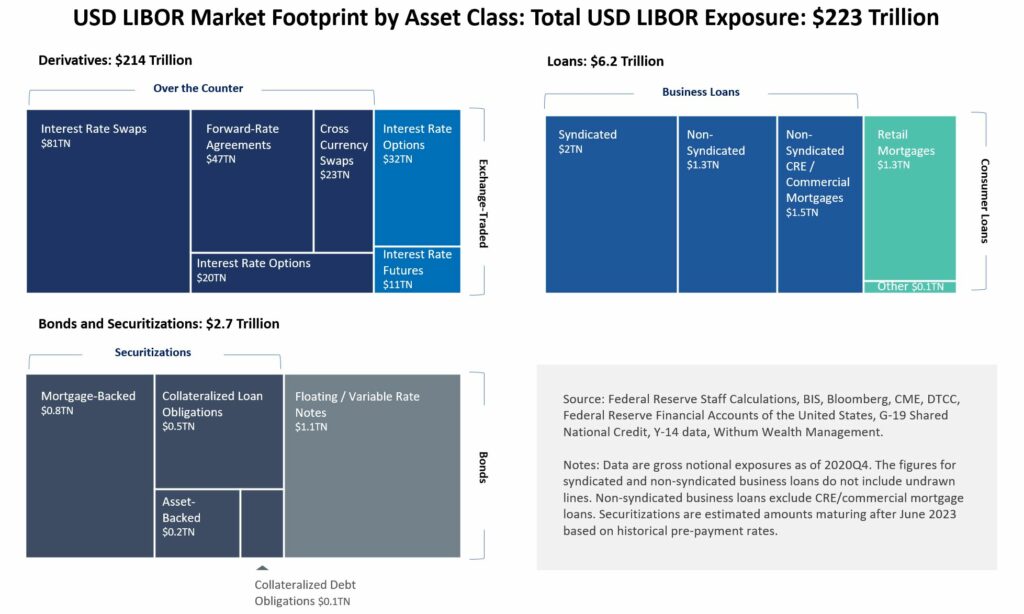 USD LIBOR Market Footprint by Asset Class: Total USD LIBOR Exposure: $223 Trillion

Derivatives: $214 Trillion

Over the Counter

Interest Rate Swaps
$81TN

Forward-Rate Agreements
$47TN

Cross Currency Swaps
$23TN

Interest Rate Options
$20TN

Interest Rate Options
$32TN

Interest Rate Futures
$11TN

Exchange-Traded

Loans: $6.2 Trillion

Business Loans

Syndicated
$2TN

Non-Syndicated
$1.3TN

Non-Syndicated CRE / Commercial Mortgages
$1.5TN

Retail Mortgages
$1.3TN

Other $0.1TN

Consumer Loans

Bonds and Securitizations: $2.7 Trillion

Securitizations

Mortgage-Backed
$0.8TN

Collateralized Loan Obligations
$0.5TN

Asset-Backed
$0.2TN

Floating / Variable Rate Notes
$1.1TN

Bonds

Collateralized Debt Obligations $0.1TN

Source: Federal Reserve Staff Calculations, BIS, Bloomberg, CME, DTCC, Federal Reserve Financial Accounts of the United States, G-19 Shared National Credit, Y-14 data, Withum Wealth Management.

Notes: Data are gross notional exposures as of 2020Q4. The figures for syndicated and non-syndicated business loans do not include undrawn lines. Non-syndicated business loans exclude CRE/commercial mortgage loans. Securitizations are estimated amounts maturing after June 2023 based on historical pre-payment rates.